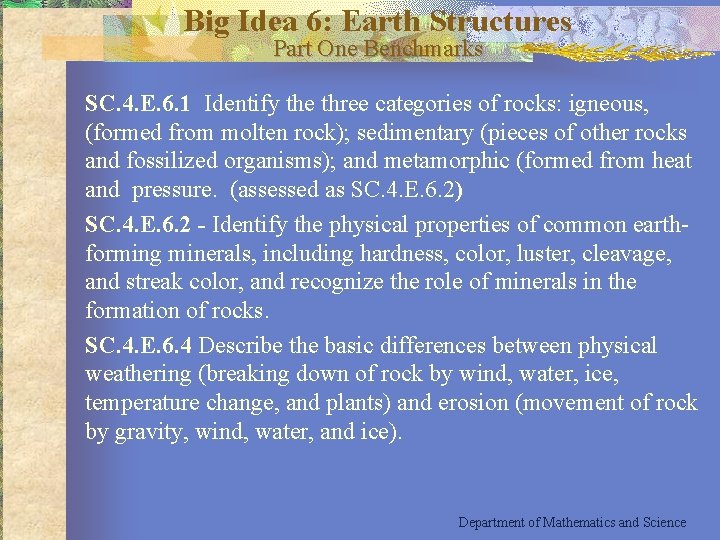 Big Idea 6: Earth Structures
Part One Benchmarks

SC.4.E.6.1 Identify the three categories of rocks: igneous, (formed from molten rock); sedimentary (pieces of other rocks and fossilized organisms); and metamorphic (formed from heat and pressure. (assessed as SC.4.E.6.2)

SC.4.E.6.2 - Identify the physical properties of common earth-forming minerals, including hardness, color, luster, cleavage, and streak color, and recognize the role of minerals in the formation of rocks.

SC.4.E.6.4 Describe the basic differences between physical weathering (breaking down of rock by wind, water, ice, temperature change, and plants) and erosion (movement of rock by gravity, wind, water, and ice).

Department of Mathematics and Science